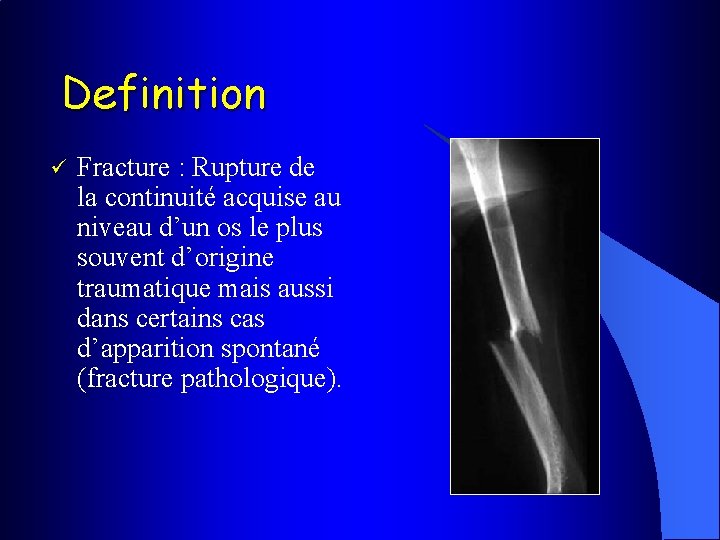 Definition

✓ Fracture : Rupture de la continuité acquise au niveau d’un os le plus souvent d’origine traumatique mais aussi dans certains cas d’apparition spontané (fracture pathologique).